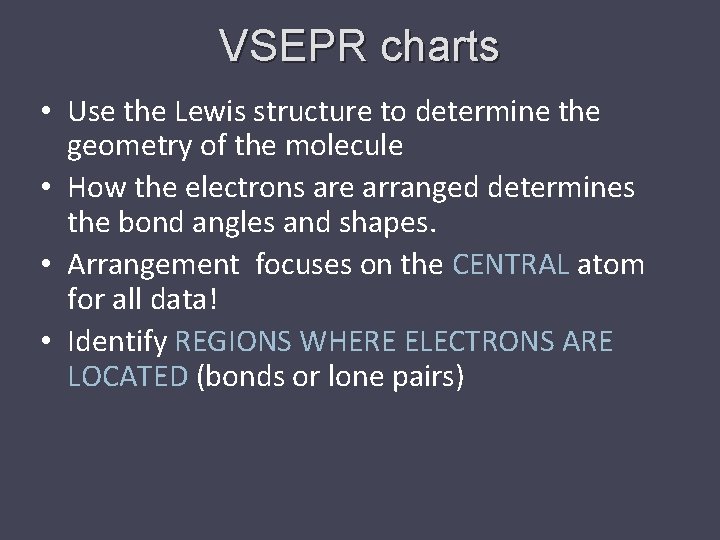 VSEPR charts

• Use the Lewis structure to determine the geometry of the molecule
• How the electrons are arranged determines the bond angles and shapes.
• Arrangement  focuses on the CENTRAL atom for all data!
• Identify REGIONS WHERE ELECTRONS ARE LOCATED (bonds or lone pairs)